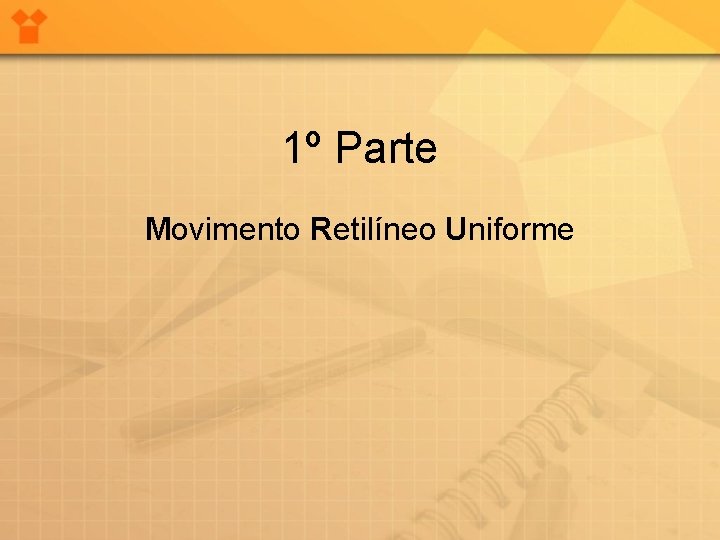 1º Parte

Movimento Retilíneo Uniforme